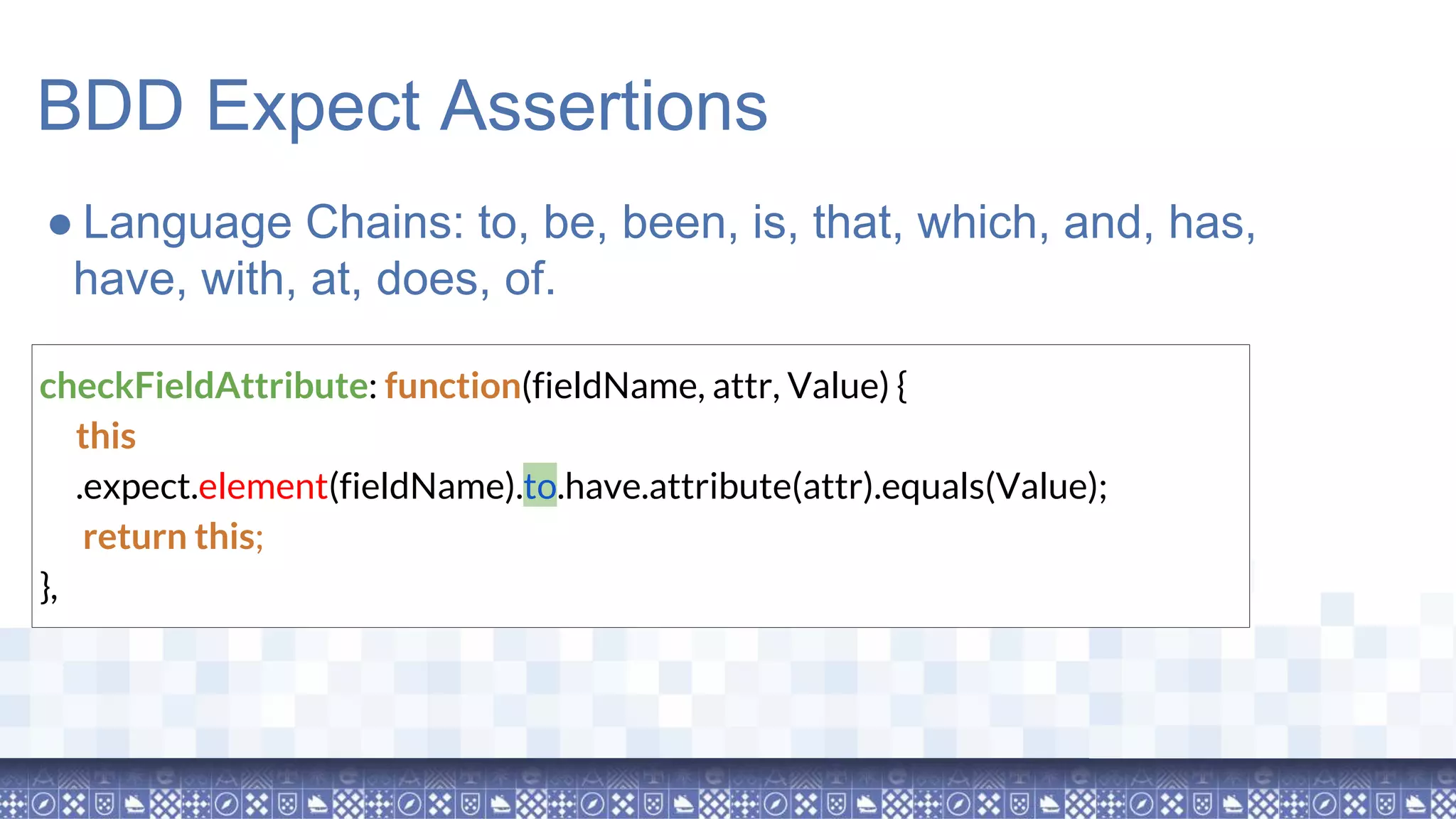 BDD Expect Assertions

● Language Chains: to, be, been, is, that, which, and, has, have, with, at, does, of.

checkFieldAttribute: function(fieldName, attr, Value) {
this
.expect.element(fieldName).to.have.attribute(attr).equals(Value);
return this;
},